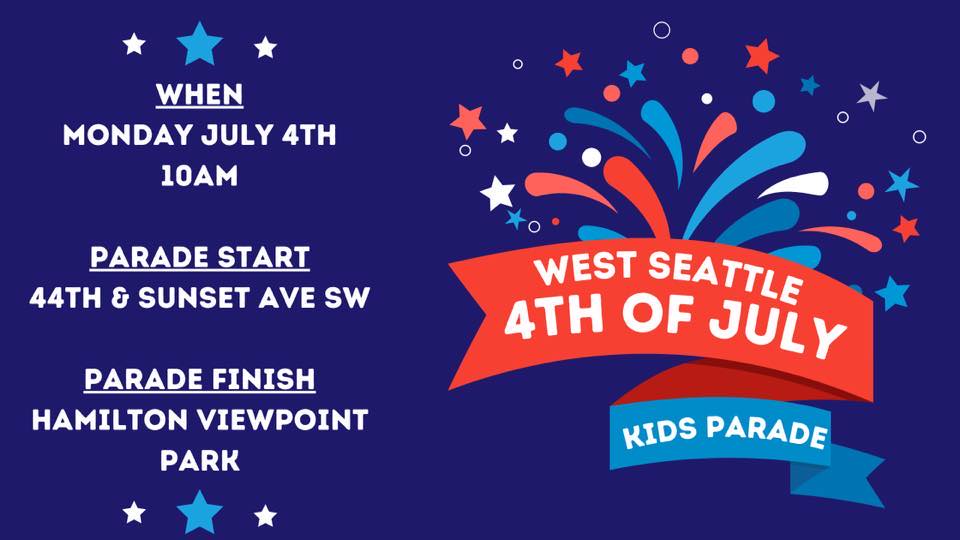 WHEN
MONDAY JULY 4TH
10AM

PARADE START
44TH & SUNSET AVE SW

PARADE FINISH
HAMILTON VIEWPOINT PARK

WEST SEATTLE
4TH OF JULY

KIDS PARADE